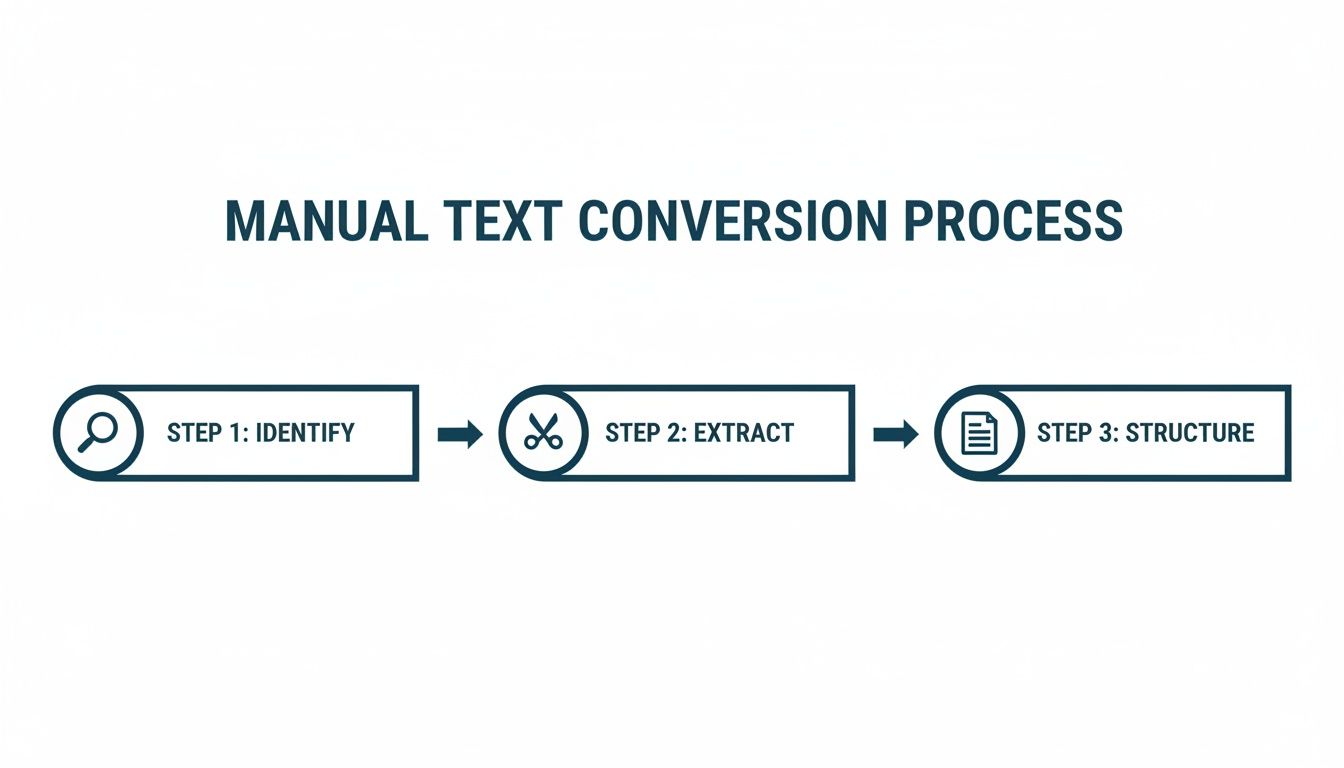 MANUAL TEXT CONVERSION PROCESS

STEP 1: IDENTIFY

STEP 2: EXTRACT

STEP 3: STRUCTURE